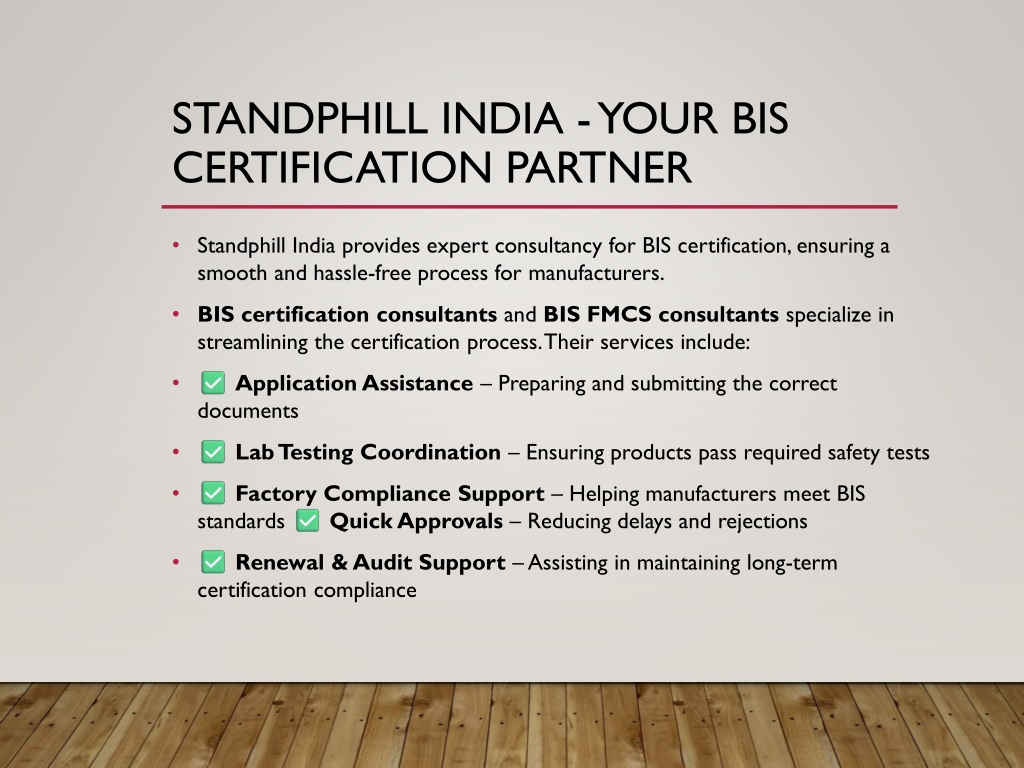 STANDPHILL INDIA - YOUR BIS CERTIFICATION PARTNER

• Standphill India provides expert consultancy for BIS certification, ensuring a smooth and hassle-free process for manufacturers.

• BIS certification consultants and BIS FMCS consultants specialize in streamlining the certification process. Their services include:

• ✅ Application Assistance – Preparing and submitting the correct documents

• ✅ Lab Testing Coordination – Ensuring products pass required safety tests

• ✅ Factory Compliance Support – Helping manufacturers meet BIS standards ✅ Quick Approvals – Reducing delays and rejections

• ✅ Renewal & Audit Support – Assisting in maintaining long-term certification compliance